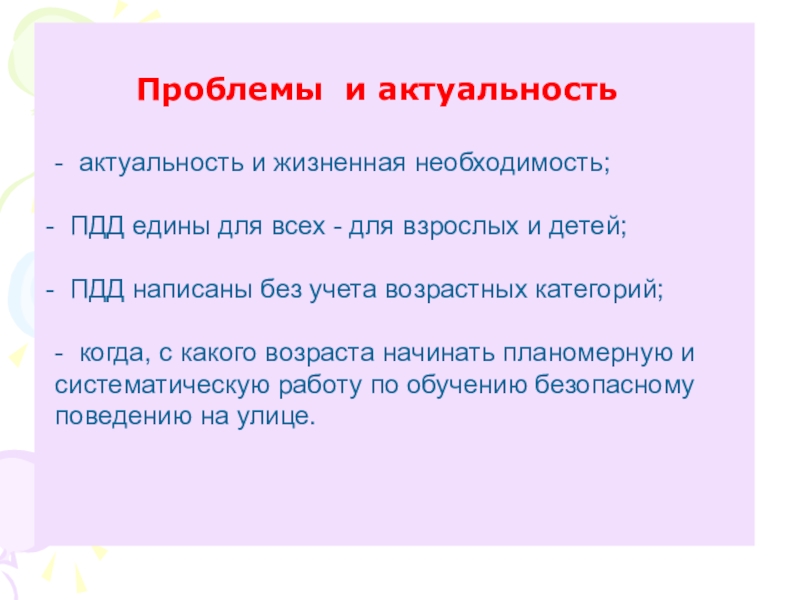 Проблемы и актуальность

- актуальность и жизненная необходимость;

- ПДД едины для всех - для взрослых и детей;

- ПДД написаны без учета возрастных категорий;

- когда, с какого возраста начинать планомерную и систематическую работу по обучению безопасному поведению на улице.